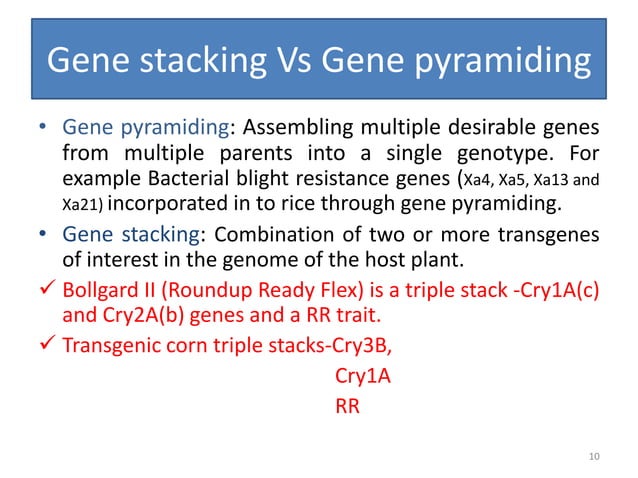 Gene stacking Vs Gene pyramiding

• Gene pyramiding: Assembling multiple desirable genes from multiple parents into a single genotype. For example Bacterial blight resistance genes (Xa4, Xa5, Xa13 and Xa21) incorporated in to rice through gene pyramiding.

• Gene stacking: Combination of two or more transgenes of interest in the genome of the host plant.

✓ Bollgard II (Roundup Ready Flex) is a triple stack -Cry1A(c) and Cry2A(b) genes and a RR trait.

✓ Transgenic corn triple stacks-Cry3B,
Cry1A
RR

10